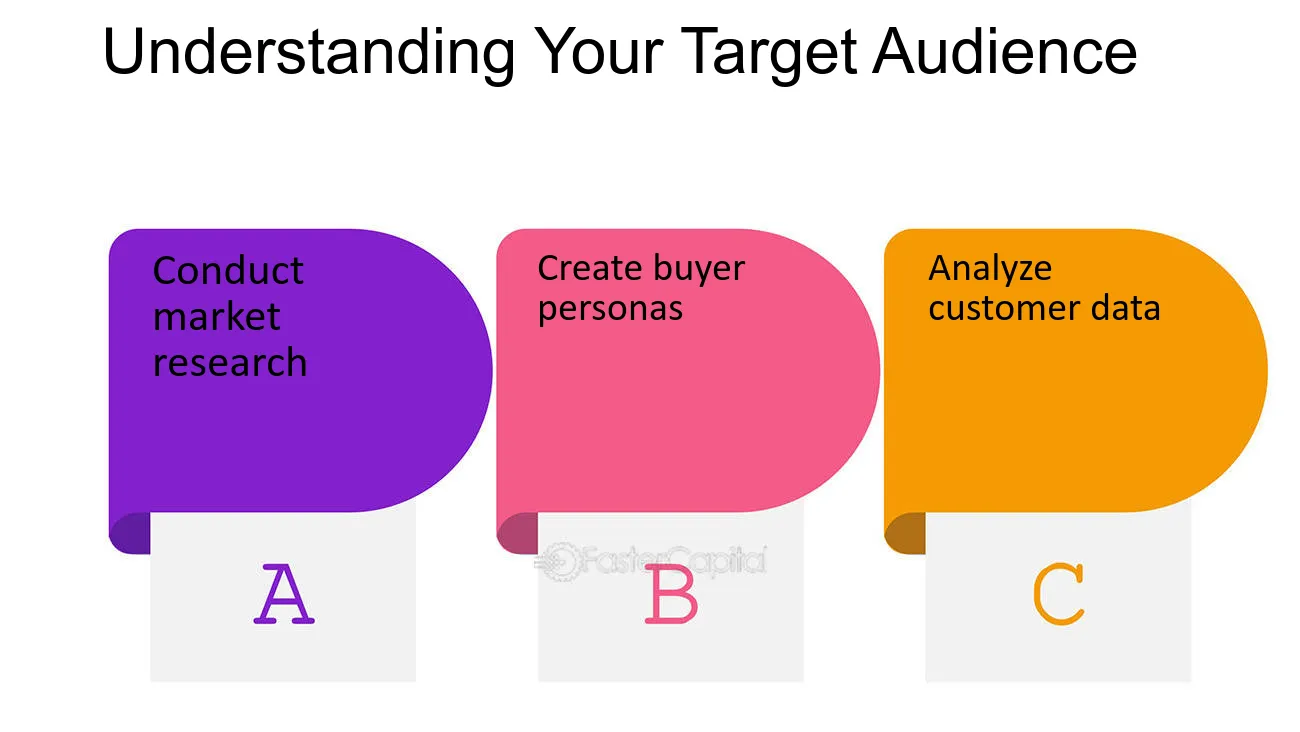 Understanding Your Target Audience

Conduct market research

A

Create buyer personas

B

Analyze customer data

C

FasterCapital